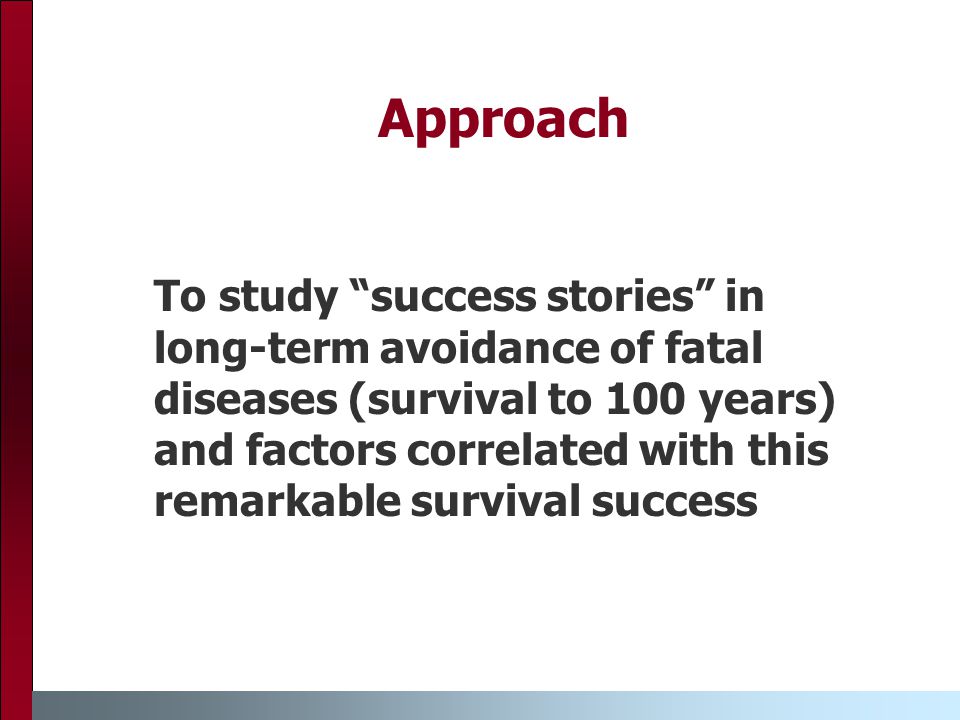 Approach

To study “success stories” in long-term avoidance of fatal diseases (survival to 100 years) and factors correlated with this remarkable survival success